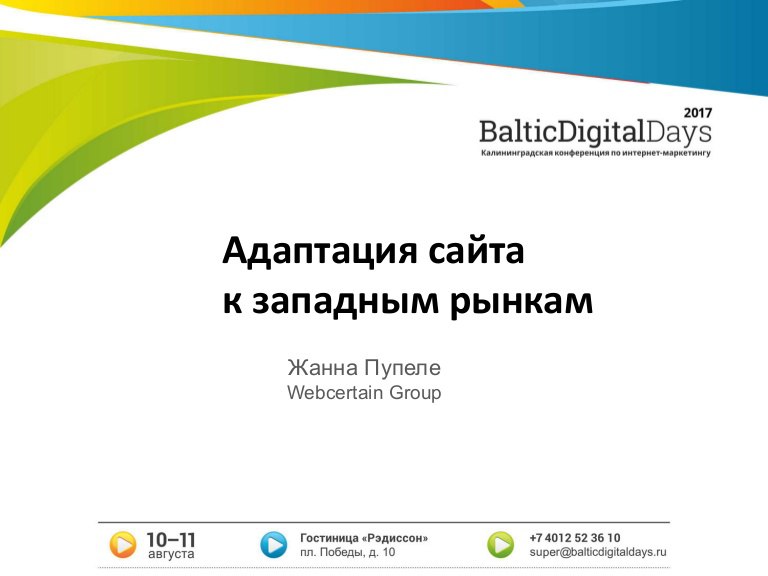 2017
BalticDigitalDays
Калининградская конференция по интернет-маркетингу

Адаптация сайта
к западным рынкам

Жанна Пупеле
Webcertain Group

10–11
августа

Гостиница «Рэдиссон»
пл. Победы, д. 10

+7 4012 52 36 10
super@balticdigitaldays.ru